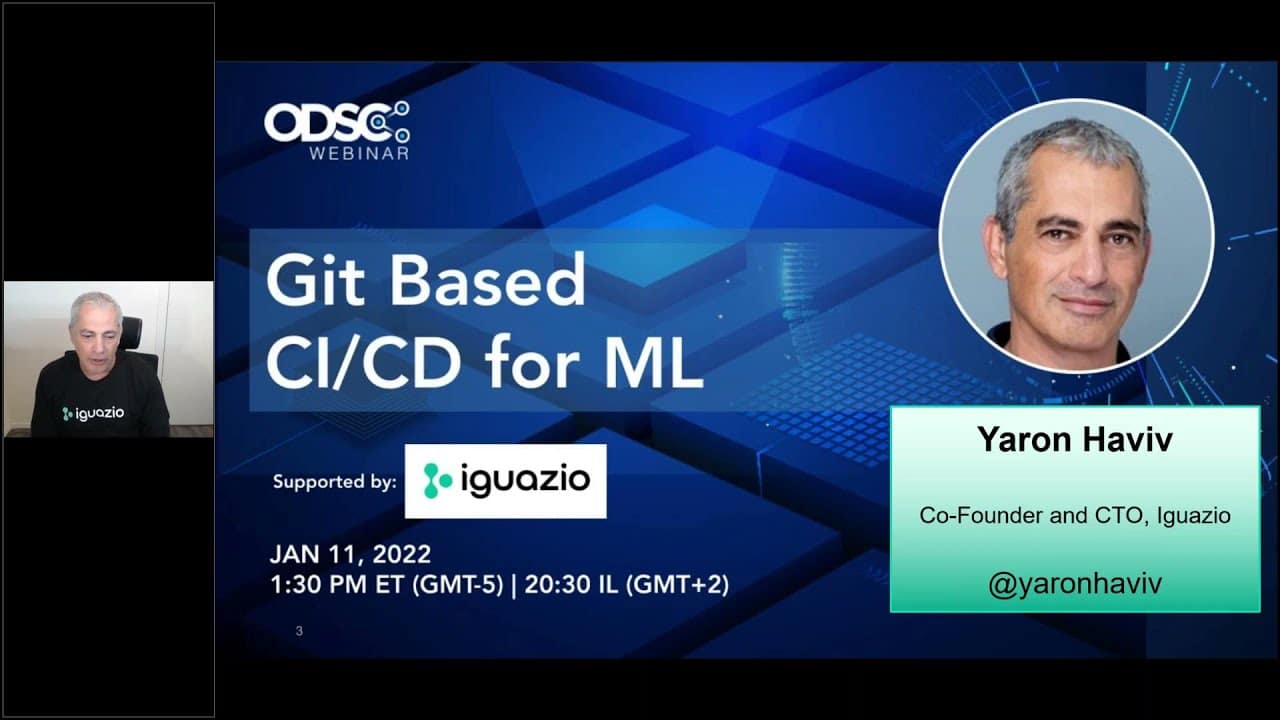 iguazio

ODSC WEBINAR

Git Based CI/CD for ML

Supported by: iguazio

JAN 11, 2022
1:30 PM ET (GMT-5) | 20:30 IL (GMT+2)

3

Yaron Haviv

Co-Founder and CTO, Iguazio

@yaronhaviv